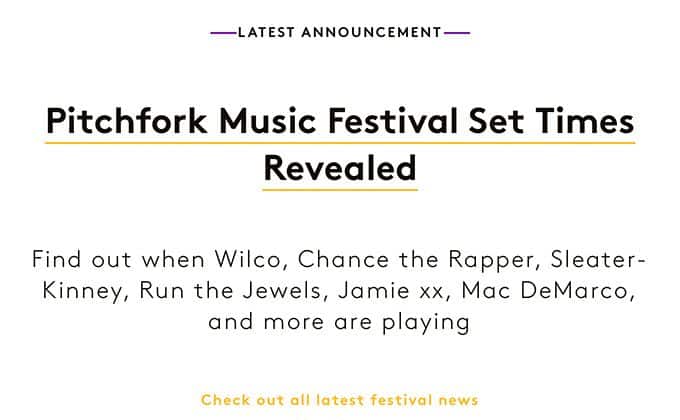 LATEST ANNOUNCEMENT

Pitchfork Music Festival Set Times Revealed

Find out when Wilco, Chance the Rapper, Sleater-Kinney, Run the Jewels, Jamie xx, Mac DeMarco, and more are playing

Check out all latest festival news